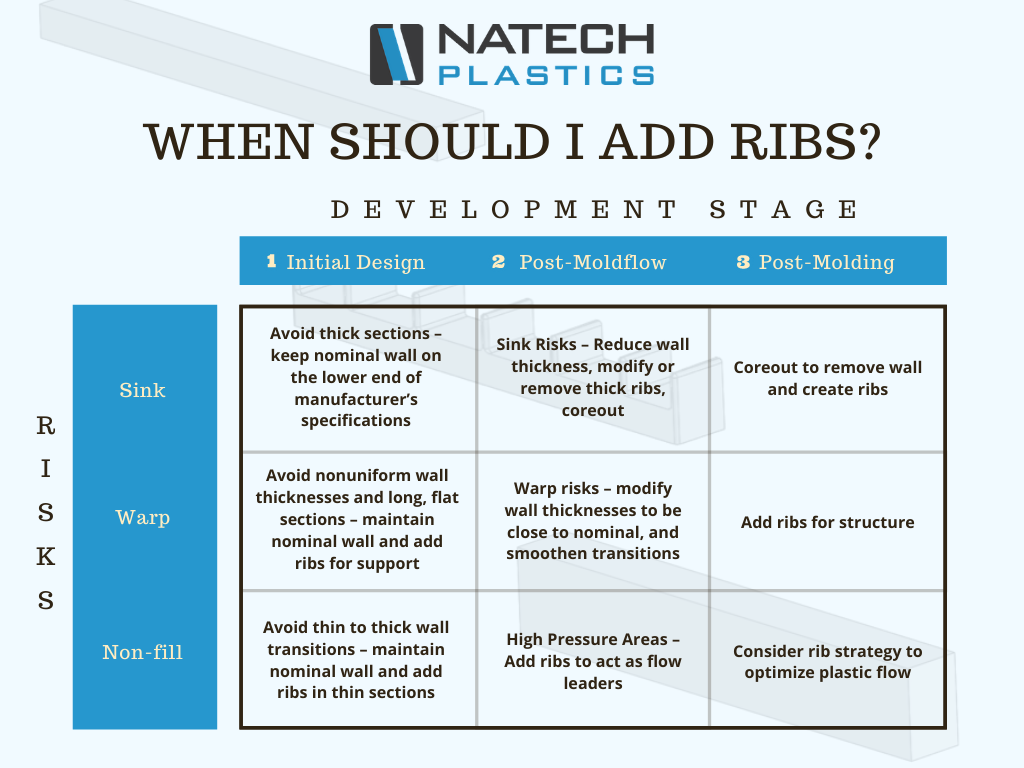 NATECH PLASTICS

WHEN SHOULD I ADD RIBS?

DEVELOPMENT STAGE

RISKS

| | 1 Initial Design | 2 Post-Moldflow | 3 Post-Molding |
|---|---|---|---|
| Sink | Avoid thick sections – keep nominal wall on the lower end of manufacturer's specifications | Sink Risks – Reduce wall thickness, modify or remove thick ribs, coreout | Coreout to remove wall and create ribs |
| Warp | Avoid nonuniform wall thicknesses and long, flat sections – maintain nominal wall and add ribs for support | Warp risks – modify wall thicknesses to be close to nominal, and smoothen transitions | Add ribs for structure |
| Non-fill | Avoid thin to thick wall transitions – maintain nominal wall and add ribs in thin sections | High Pressure Areas – Add ribs to act as flow leaders | Consider rib strategy to optimize plastic flow |